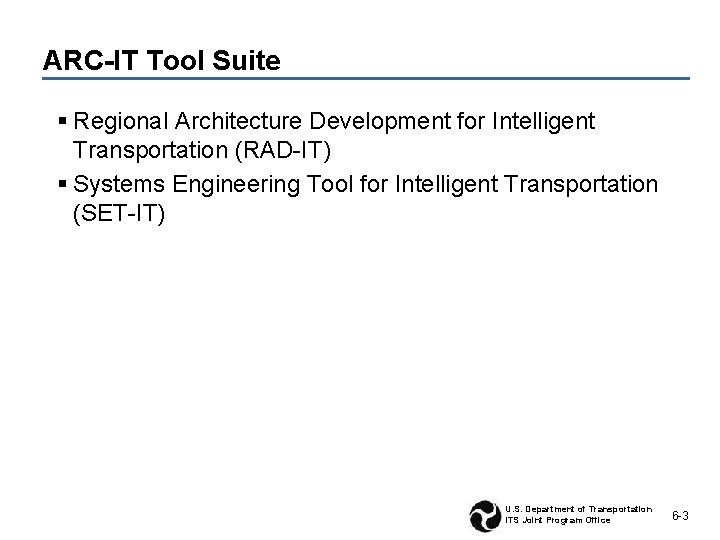 ARC-IT Tool Suite

▪ Regional Architecture Development for Intelligent Transportation (RAD-IT)

▪ Systems Engineering Tool for Intelligent Transportation (SET-IT)

U.S. Department of Transportation
ITS Joint Program Office

6-3